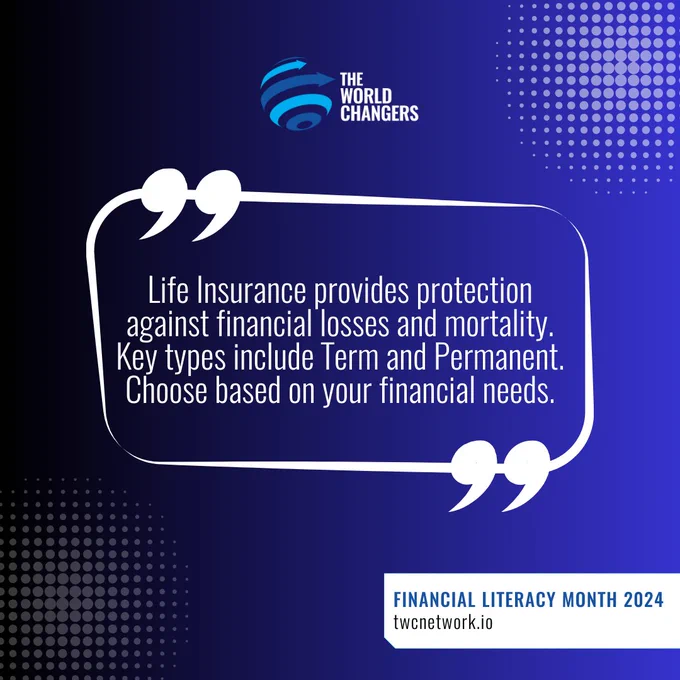 THE WORLD CHANGERS

Life Insurance provides protection against financial losses and mortality. Key types include Term and Permanent. Choose based on your financial needs.

FINANCIAL LITERACY MONTH 2024
twcnetwork.io